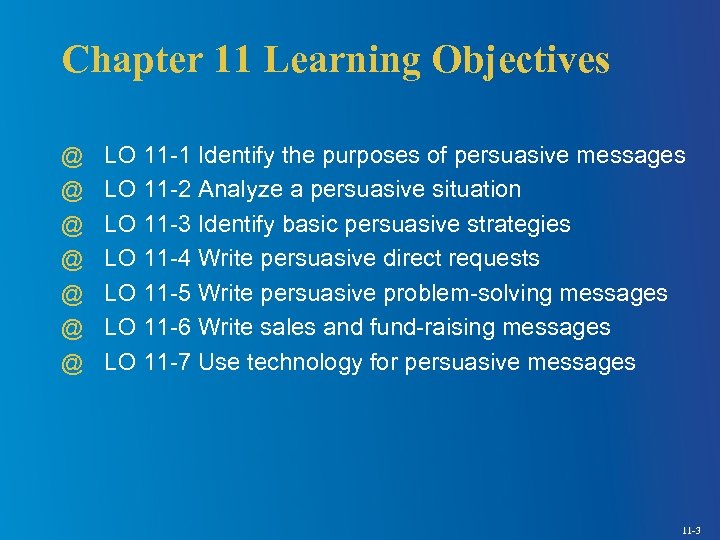 Chapter 11 Learning Objectives

@ LO 11-1 Identify the purposes of persuasive messages
@ LO 11-2 Analyze a persuasive situation
@ LO 11-3 Identify basic persuasive strategies
@ LO 11-4 Write persuasive direct requests
@ LO 11-5 Write persuasive problem-solving messages
@ LO 11-6 Write sales and fund-raising messages
@ LO 11-7 Use technology for persuasive messages

11-3